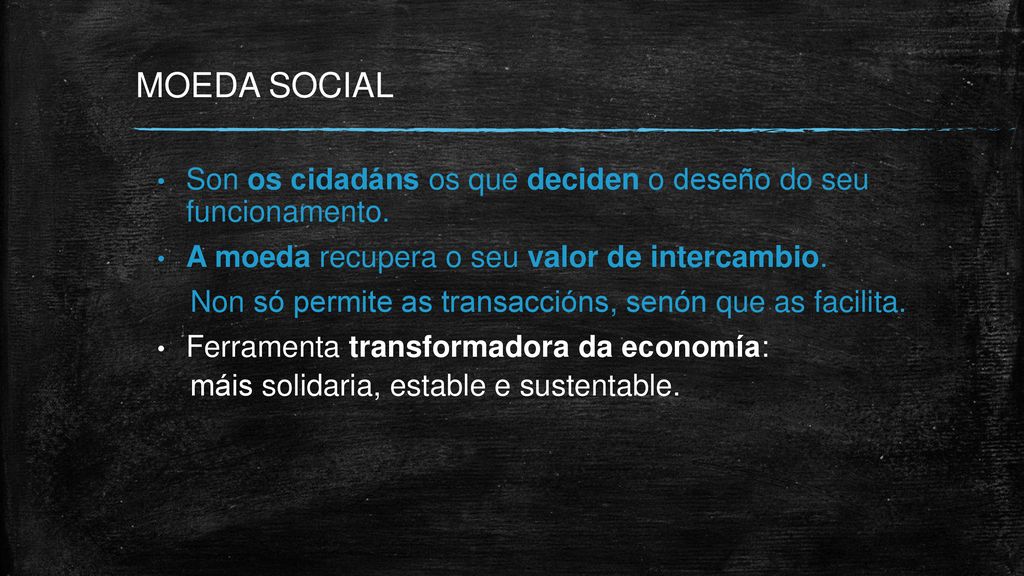 MOEDA SOCIAL

• Son os cidadáns os que deciden o deseño do seu funcionamento.

• A moeda recupera o seu valor de intercambio.

Non só permite as transaccións, senón que as facilita.

• Ferramenta transformadora da economía:
máis solidaria, estable e sustentable.